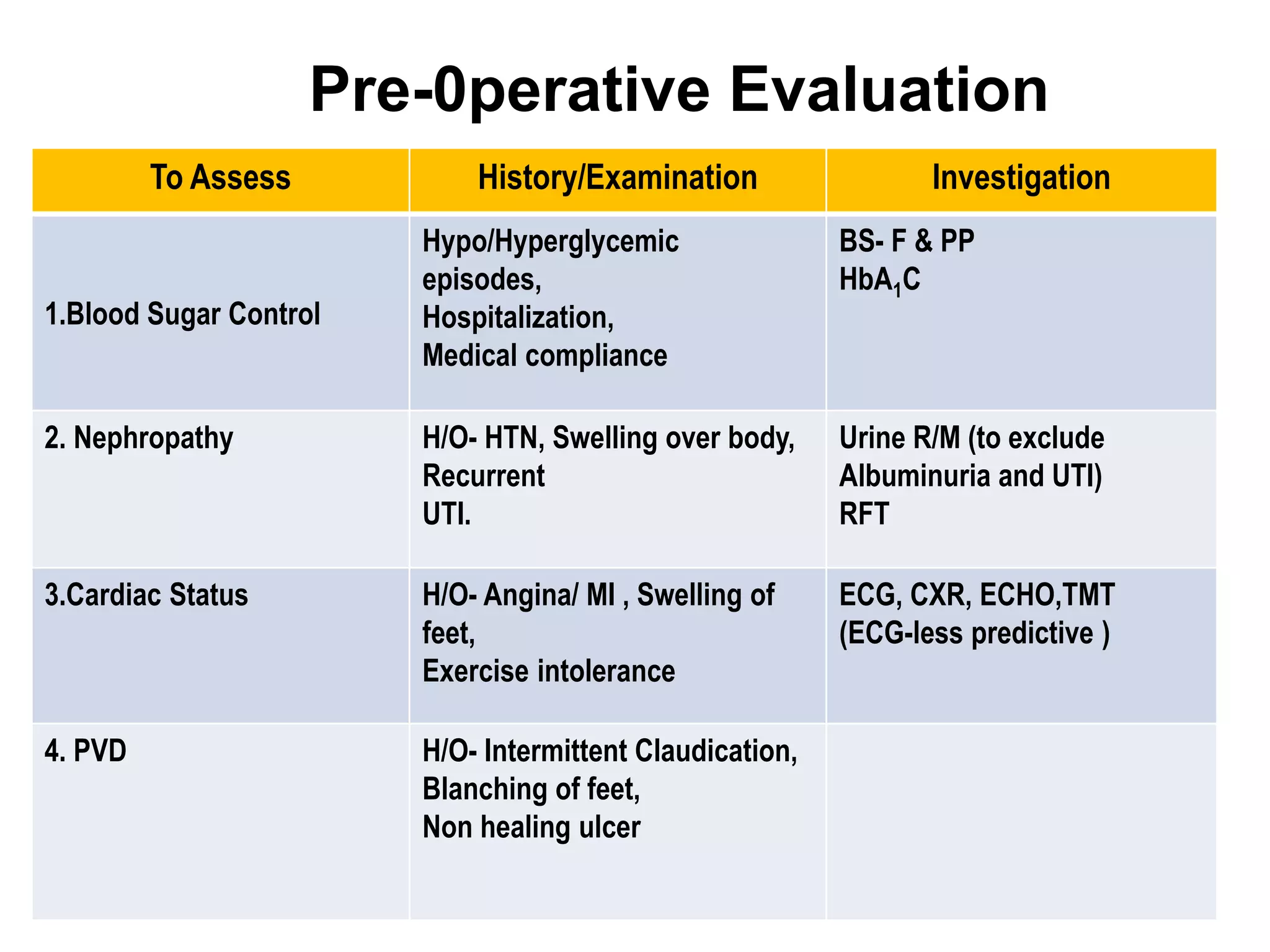 Pre-0perative Evaluation

| To Assess | History/Examination | Investigation |
|---|---|---|
| 1.Blood Sugar Control | Hypo/Hyperglycemic episodes, Hospitalization, Medical compliance | BS- F & PP $HbA_1C$ |
| 2. Nephropathy | H/O- HTN, Swelling over body, Recurrent UTI. | Urine R/M (to exclude Albuminuria and UTI) RFT |
| 3.Cardiac Status | H/O- Angina/ MI , Swelling of feet, Exercise intolerance | ECG, CXR, ECHO,TMT (ECG-less predictive ) |
| 4. PVD | H/O- Intermittent Claudication, Blanching of feet, Non healing ulcer | |